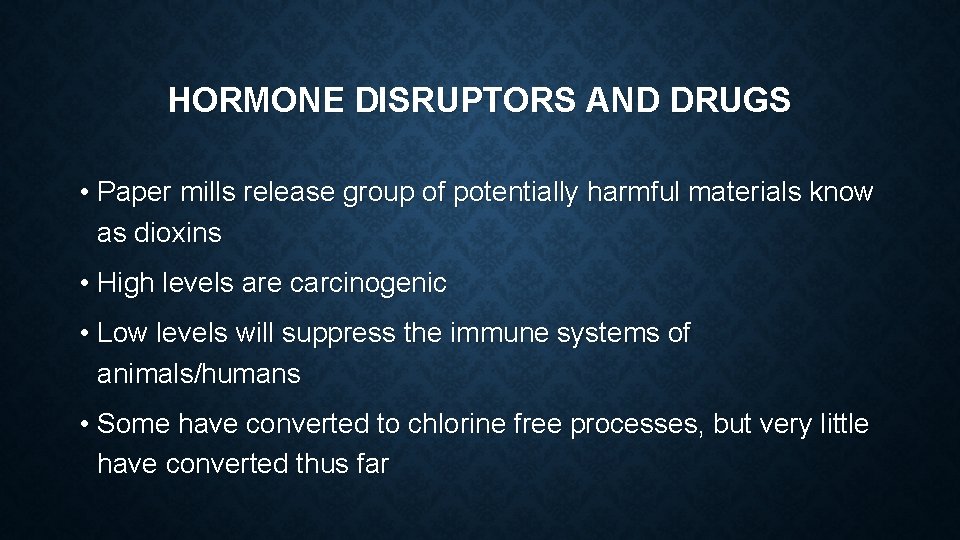 HORMONE DISRUPTORS AND DRUGS

• Paper mills release group of potentially harmful materials know as dioxins

• High levels are carcinogenic

• Low levels will suppress the immune systems of animals/humans

• Some have converted to chlorine free processes, but very little have converted thus far